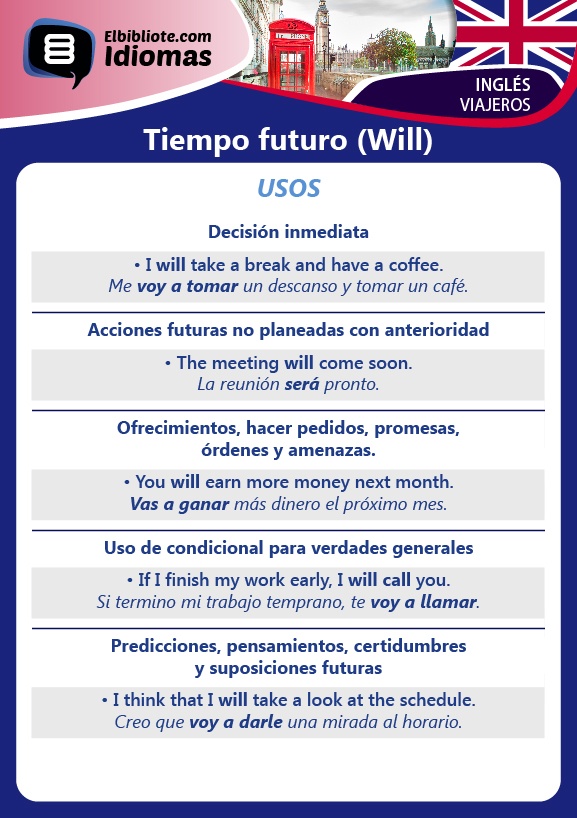 Elbibliote.com Idiomas

INGLÉS VIAJEROS

Tiempo futuro (Will)

USOS

Decisión inmediata

• I will take a break and have a coffee.
Me voy a tomar un descanso y tomar un café.

Acciones futuras no planeadas con anterioridad

• The meeting will come soon.
La reunión será pronto.

Ofrecimientos, hacer pedidos, promesas, órdenes y amenazas.

• You will earn more money next month.
Vas a ganar más dinero el próximo mes.

Uso de condicional para verdades generales

• If I finish my work early, I will call you.
Si termino mi trabajo temprano, te voy a llamar.

Predicciones, pensamientos, certidumbres y suposiciones futuras

• I think that I will take a look at the schedule.
Creo que voy a darle una mirada al horario.